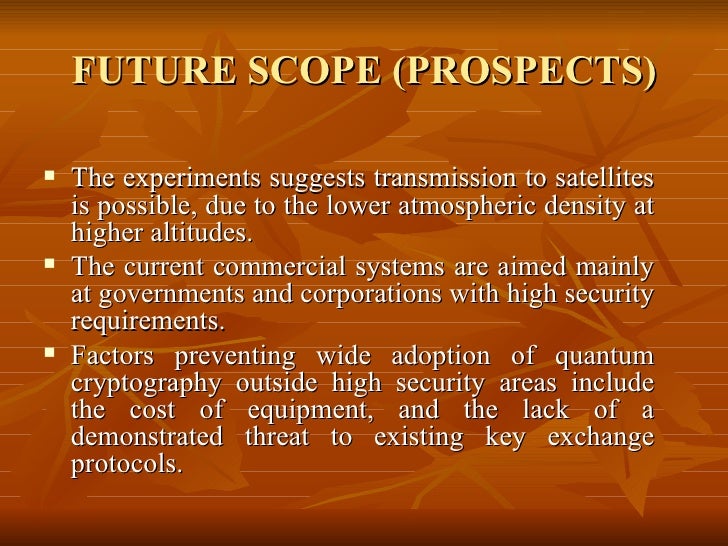 FUTURE SCOPE (PROSPECTS)

▪ The experiments suggests transmission to satellites is possible, due to the lower atmospheric density at higher altitudes.

▪ The current commercial systems are aimed mainly at governments and corporations with high security requirements.

▪ Factors preventing wide adoption of quantum cryptography outside high security areas include the cost of equipment, and the lack of a demonstrated threat to existing key exchange protocols.